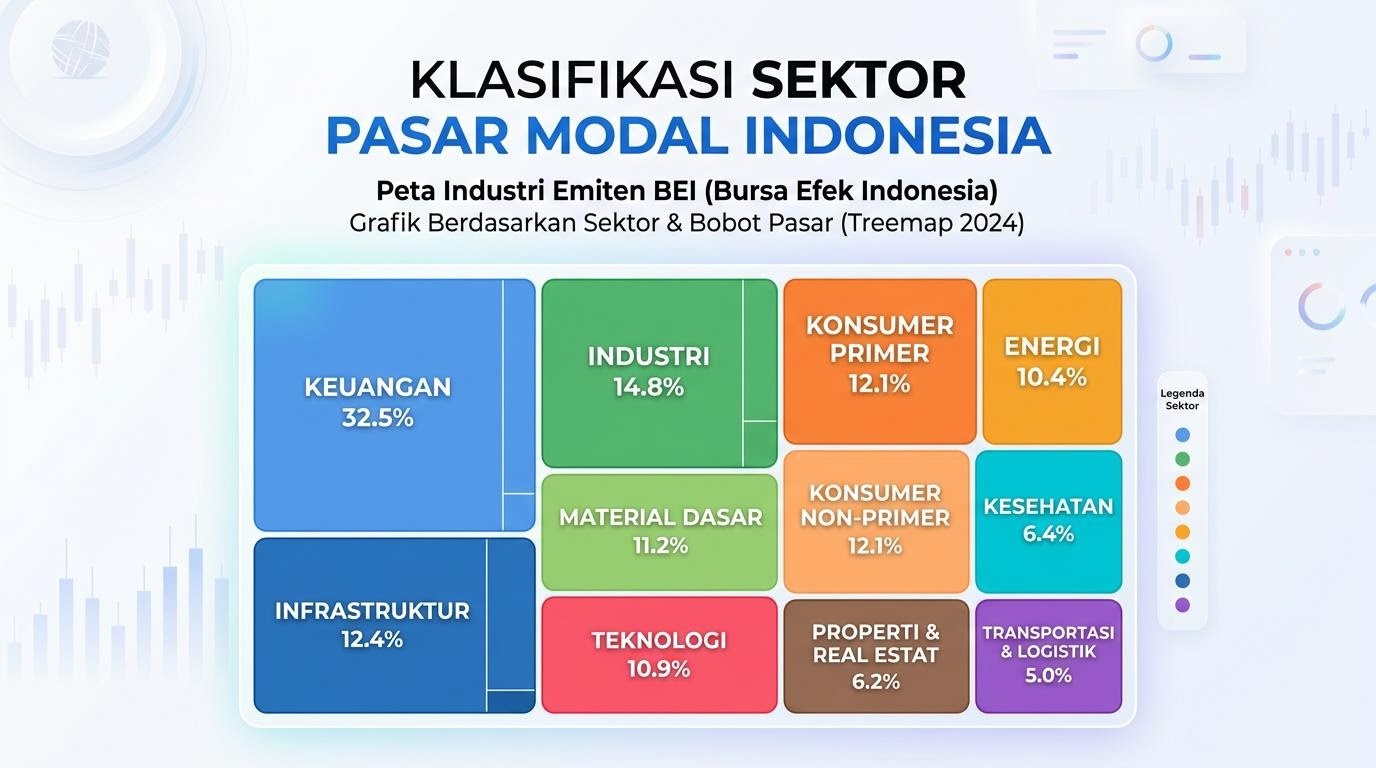 KLASIFIKASI SEKTOR
PASAR MODAL INDONESIA

Peta Industri Emiten BEI (Bursa Efek Indonesia)
Grafik Berdasarkan Sektor & Bobot Pasar (Treemap 2024)

KEUANGAN
32.5%

INFRASTRUKTUR
12.4%

INDUSTRI
14.8%

MATERIAL DASAR
11.2%

TEKNOLOGI
10.9%

KONSUMER PRIMER
12.1%

KONSUMER NON-PRIMER
12.1%

PROPERTI & REAL ESTAT
6.2%

ENERGI
10.4%

KESEHATAN
6.4%

TRANSPORTASI & LOGISTIK
5.0%

Legenda Sektor